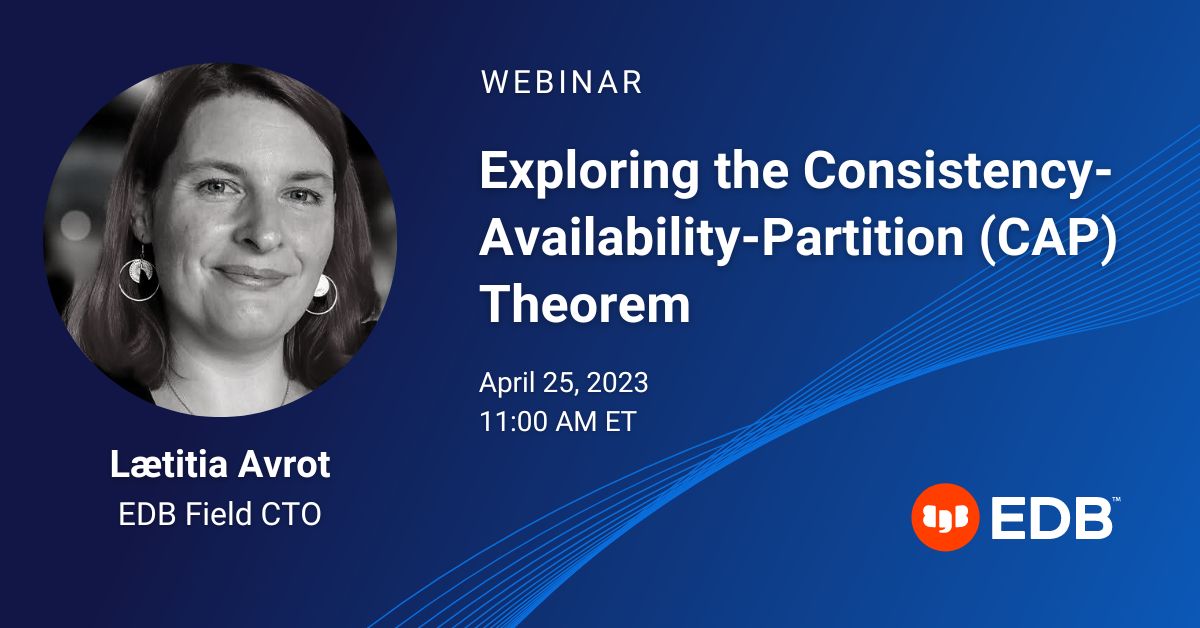 WEBINAR

Exploring the Consistency-Availability-Partition (CAP) Theorem

April 25, 2023
11:00 AM ET

Lætitia Avrot
EDB Field CTO

EDB™